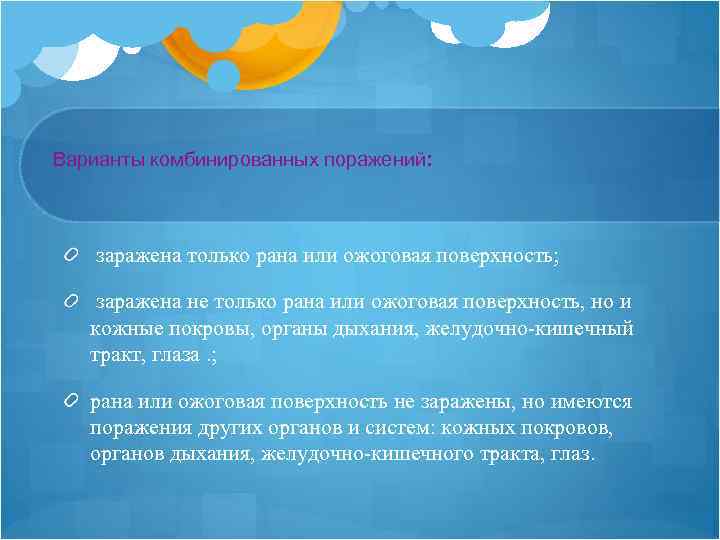 Варианты комбинированных поражений:

заражена только рана или ожоговая поверхность;

заражена не только рана или ожоговая поверхность, но и кожные покровы, органы дыхания, желудочно-кишечный тракт, глаза .;

рана или ожоговая поверхность не заражены, но имеются поражения других органов и систем: кожных покровов, органов дыхания, желудочно-кишечного тракта, глаз.